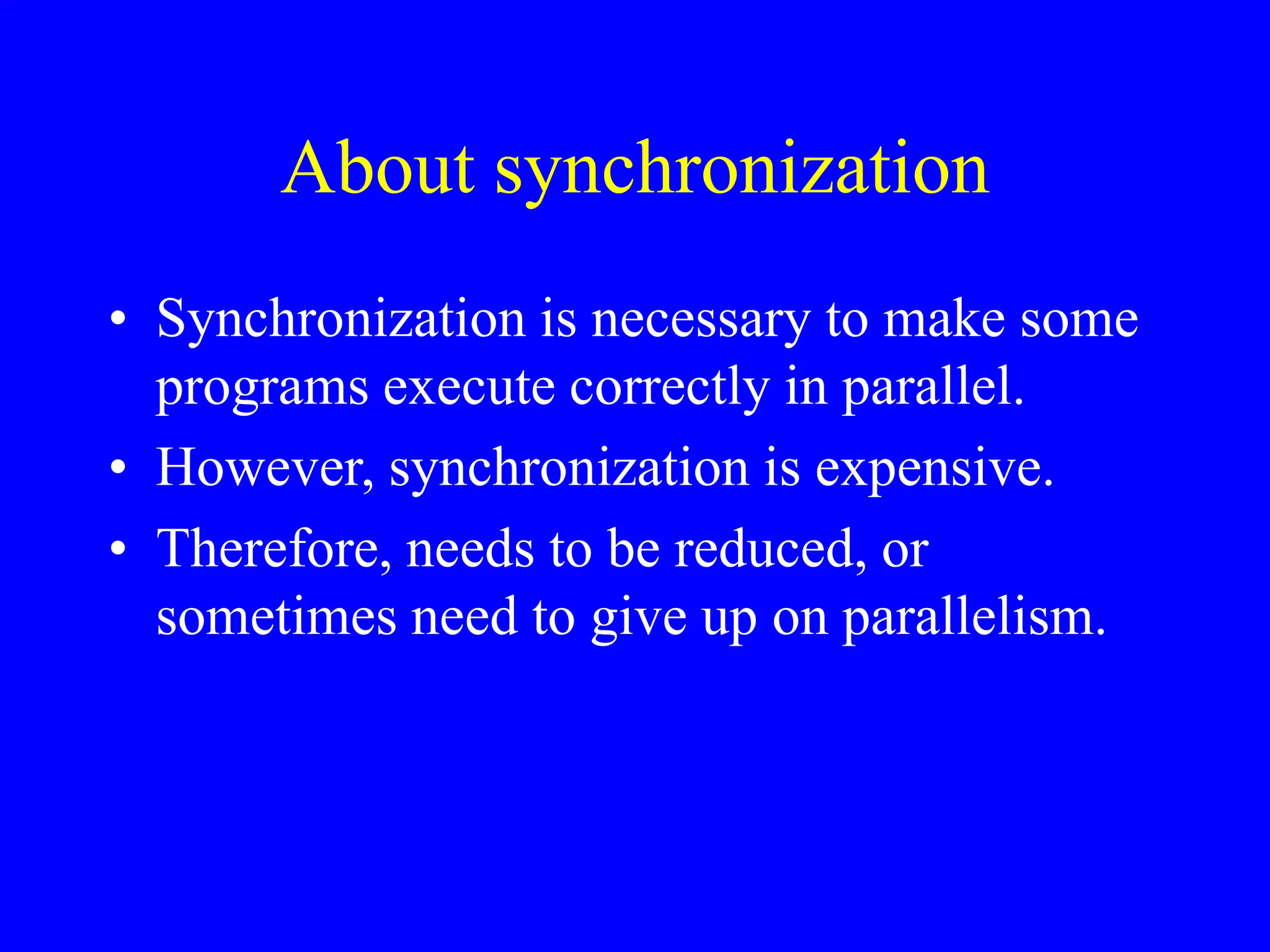 About synchronization

• Synchronization is necessary to make some programs execute correctly in parallel.
• However, synchronization is expensive.
• Therefore, needs to be reduced, or sometimes need to give up on parallelism.